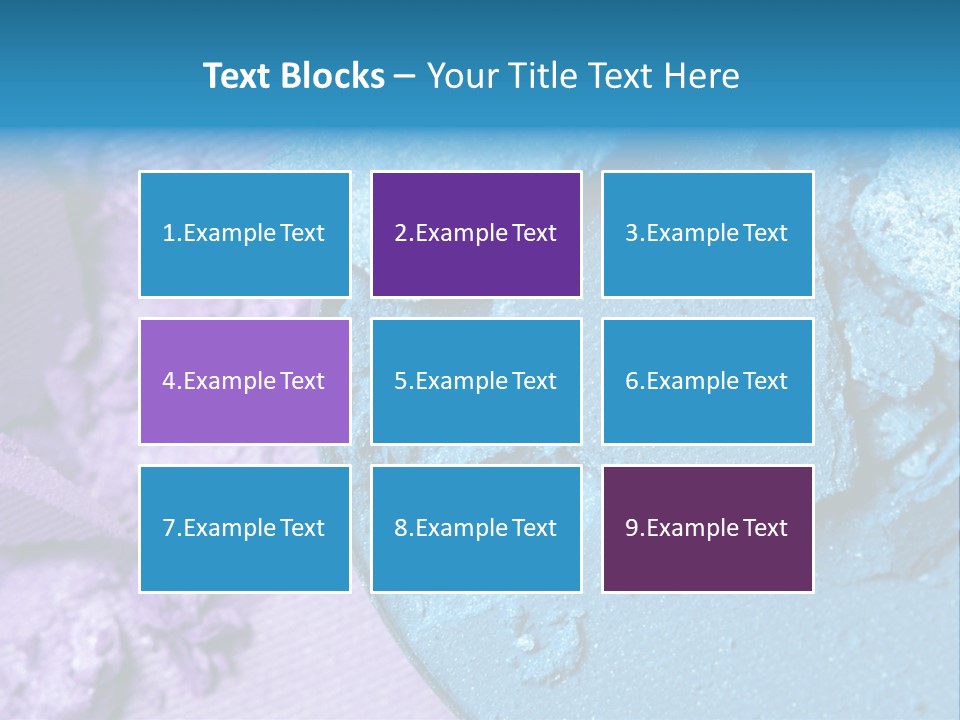 Text Blocks – Your Title Text Here

1.Example Text

2.Example Text

3.Example Text

4.Example Text

5.Example Text

6.Example Text

7.Example Text

8.Example Text

9.Example Text